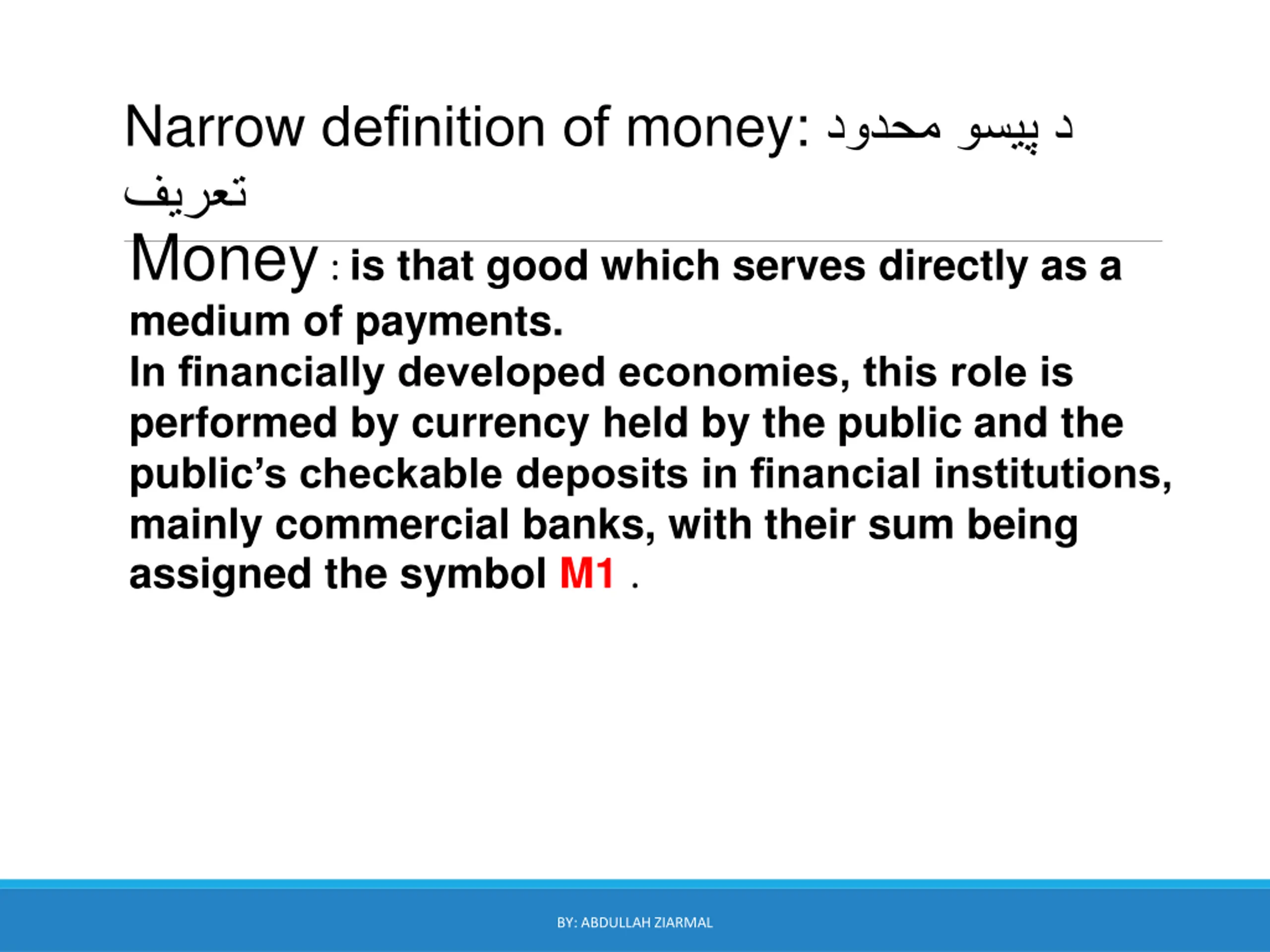 Narrow definition of money: د پیسو محدود تعریف

Money : is that good which serves directly as a medium of payments.
In financially developed economies, this role is performed by currency held by the public and the public's checkable deposits in financial institutions, mainly commercial banks, with their sum being assigned the symbol M1 .

BY: ABDULLAH ZIARMAL